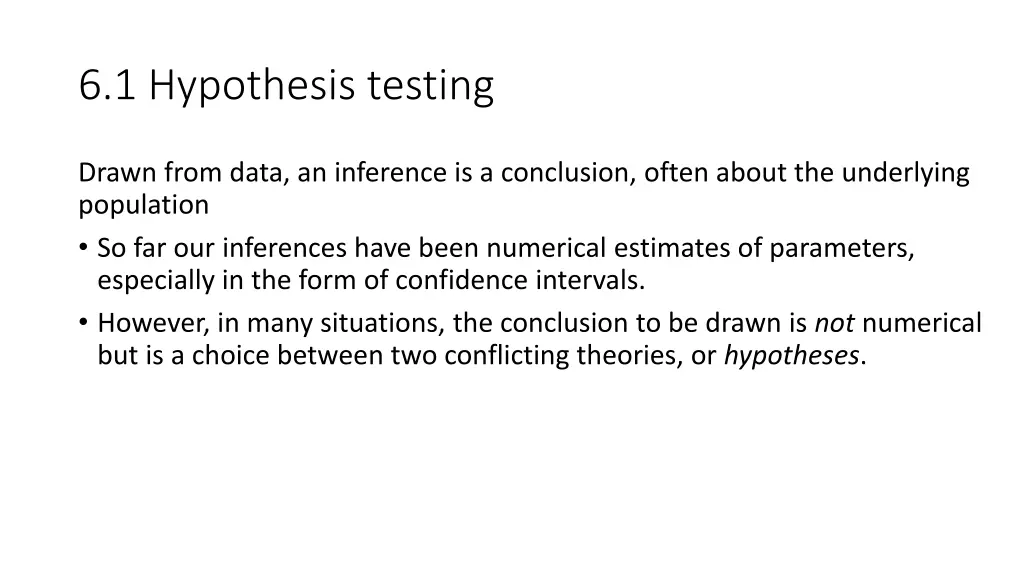 6.1 Hypothesis testing

Drawn from data, an inference is a conclusion, often about the underlying population

• So far our inferences have been numerical estimates of parameters, especially in the form of confidence intervals.
• However, in many situations, the conclusion to be drawn is not numerical but is a choice between two conflicting theories, or hypotheses.